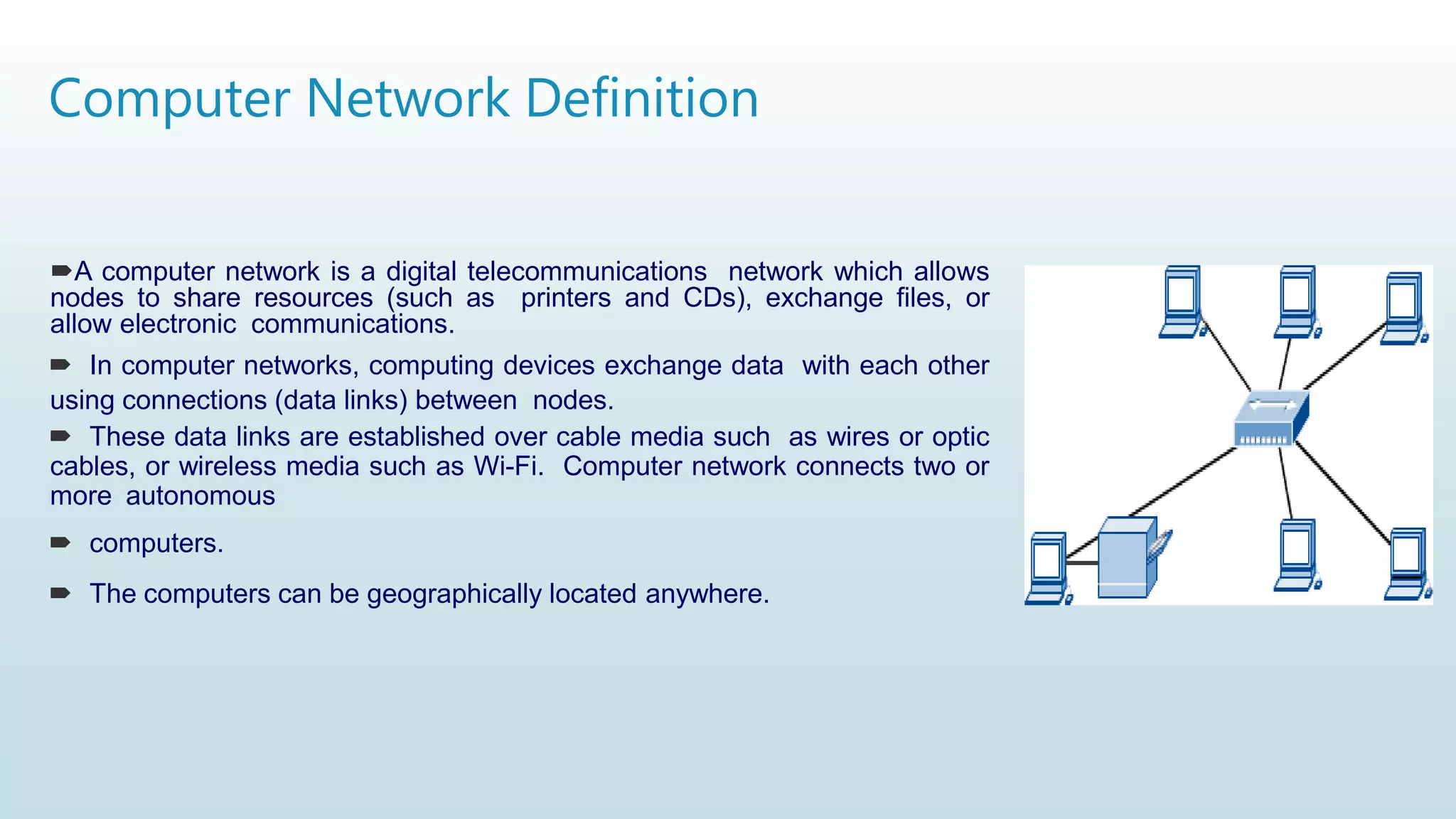 Computer Network Definition

➨A computer network is a digital telecommunications network which allows nodes to share resources (such as printers and CDs), exchange files, or allow electronic communications.

➨ In computer networks, computing devices exchange data with each other using connections (data links) between nodes.

➨ These data links are established over cable media such as wires or optic cables, or wireless media such as Wi-Fi. Computer network connects two or more autonomous

➨ computers.

➨ The computers can be geographically located anywhere.